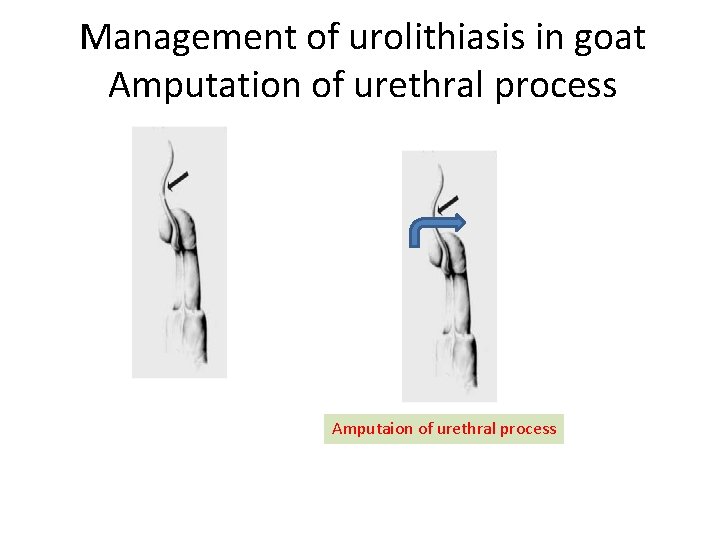 Management of urolithiasis in goat
Amputation of urethral process

Amputaion of urethral process